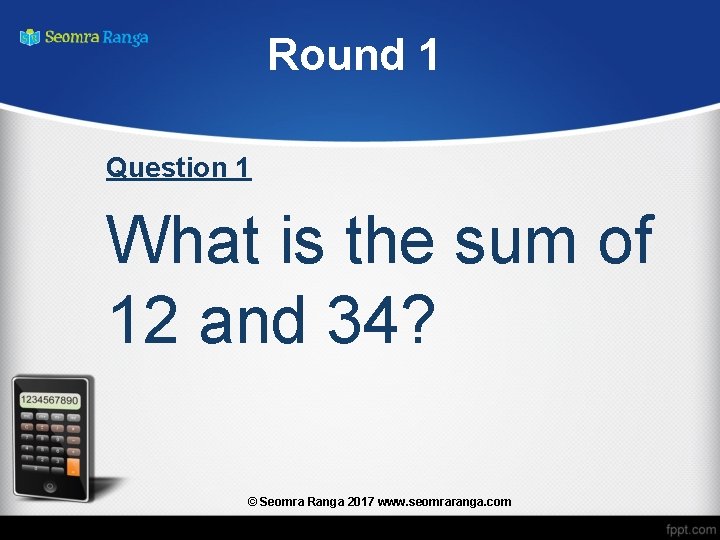 Seomra Ranga

Round 1

Question 1

What is the sum of 12 and 34?

1234567890

© Seomra Ranga 2017 www.seomraranga.com

fppt.com